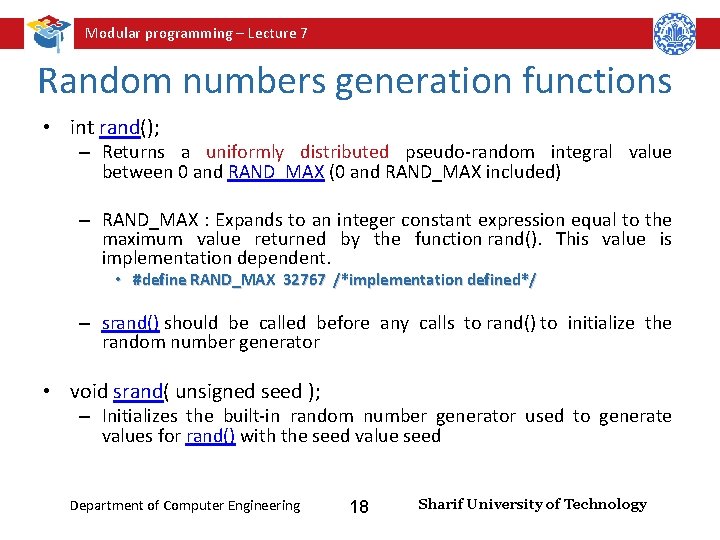 Modular programming – Lecture 7

Random numbers generation functions

• int rand();
  – Returns a uniformly distributed pseudo-random integral value between 0 and RAND_MAX (0 and RAND_MAX included)

  – RAND_MAX : Expands to an integer constant expression equal to the maximum value returned by the function rand(). This value is implementation dependent.
    • #define RAND_MAX 32767 /*implementation defined*/

  – srand() should be called before any calls to rand() to initialize the random number generator

• void srand( unsigned seed );
  – Initializes the built-in random number generator used to generate values for rand() with the seed value seed

Department of Computer Engineering 18 Sharif University of Technology